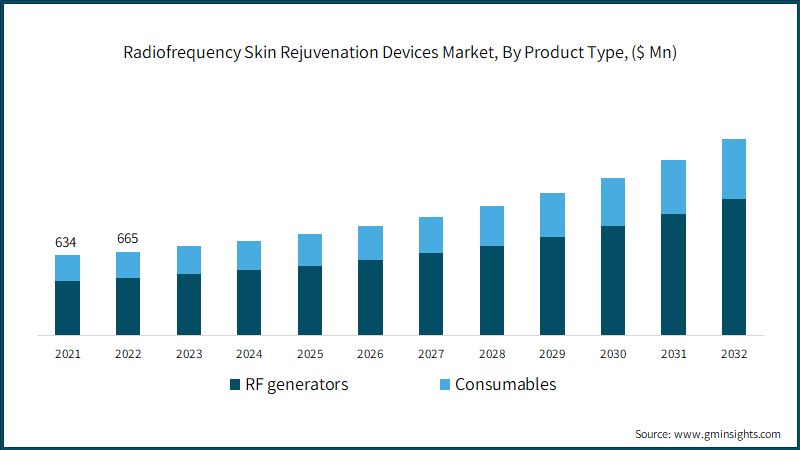 Radiofrequency Skin Rejuvenation Devices Market, By Product Type, ($ Mn)

634

665

2021 2022 2023 2024 2025 2026 2027 2028 2029 2030 2031 2032

RF generators Consumables

Source: www.gminsights.com